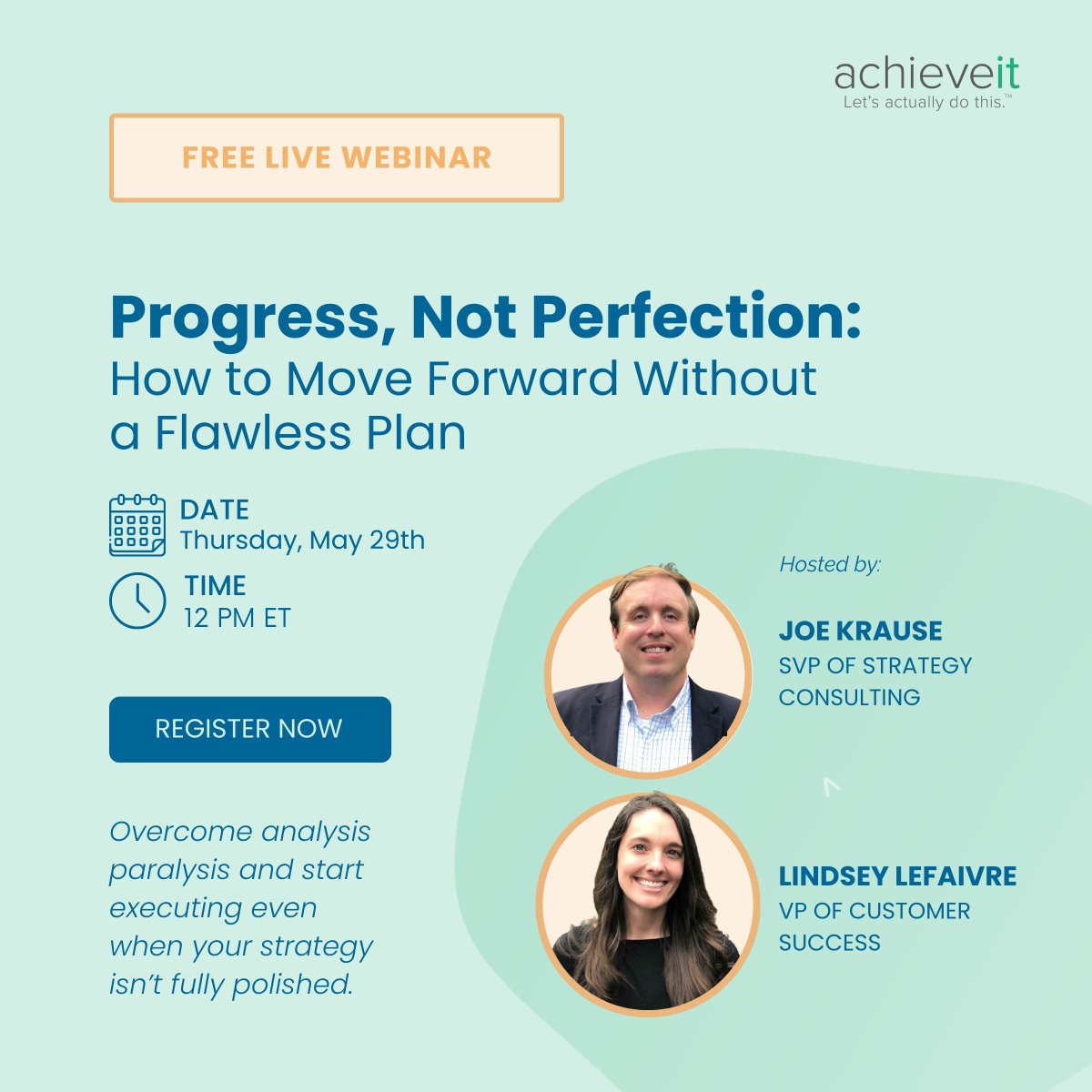 achieveit
Let's actually do this.™

FREE LIVE WEBINAR

Progress, Not Perfection:
How to Move Forward Without a Flawless Plan

DATE
Thursday, May 29th

TIME
12 PM ET

REGISTER NOW

Overcome analysis paralysis and start executing even when your strategy isn't fully polished.

Hosted by:

JOE KRAUSE
SVP OF STRATEGY CONSULTING

LINDSEY LEFAIVRE
VP OF CUSTOMER SUCCESS